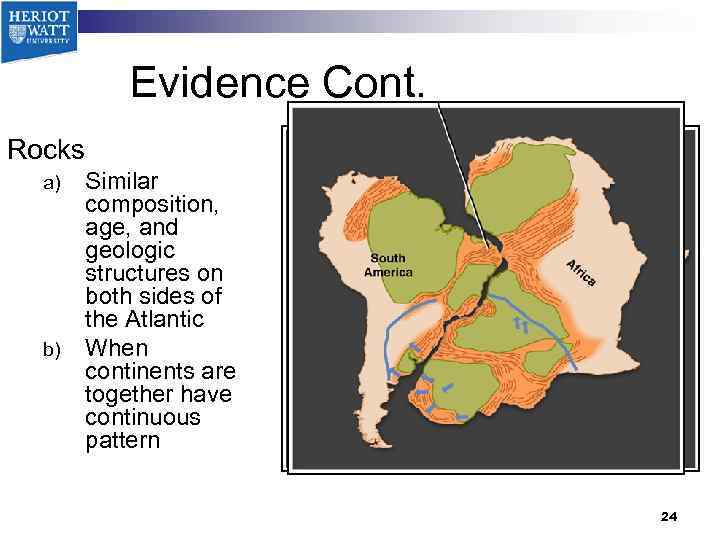 HERIOT WATT UNIVERSITY

Evidence Cont.

Rocks

a) Similar composition, age, and geologic structures on both sides of the Atlantic

b) When continents are together have continuous pattern

South America

Africa

24